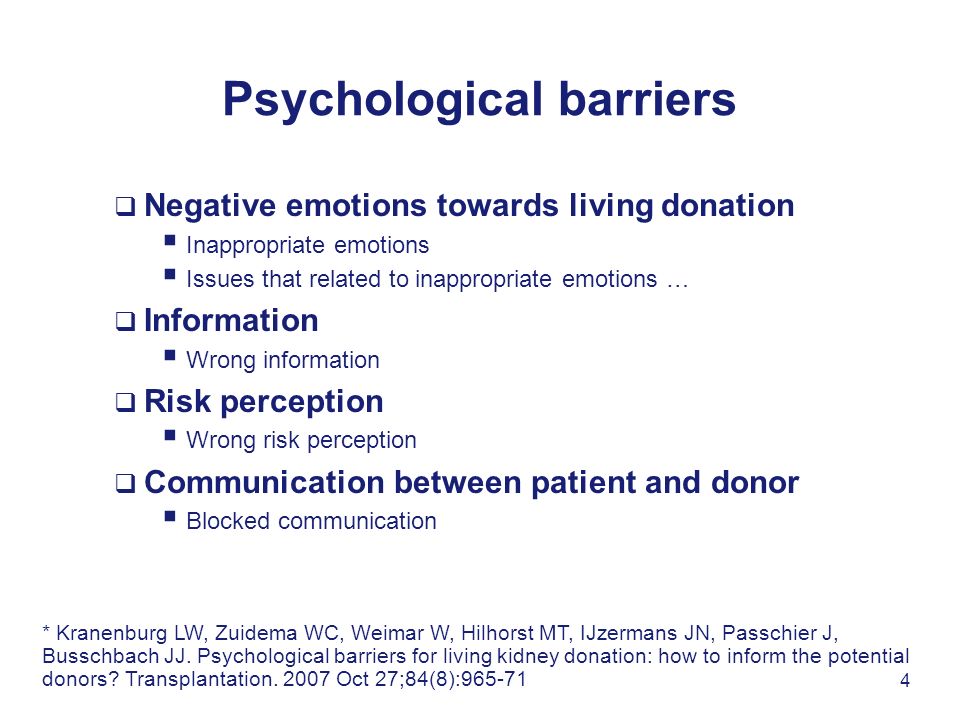 Psychological barriers

❑ Negative emotions towards living donation
▪ Inappropriate emotions
▪ Issues that related to inappropriate emotions …

❑ Information
▪ Wrong information

❑ Risk perception
▪ Wrong risk perception

❑ Communication between patient and donor
▪ Blocked communication

* Kranenburg LW, Zuidema WC, Weimar W, Hilhorst MT, IJzermans JN, Passchier J, Busschbach JJ. Psychological barriers for living kidney donation: how to inform the potential donors? Transplantation. 2007 Oct 27;84(8):965-71

4